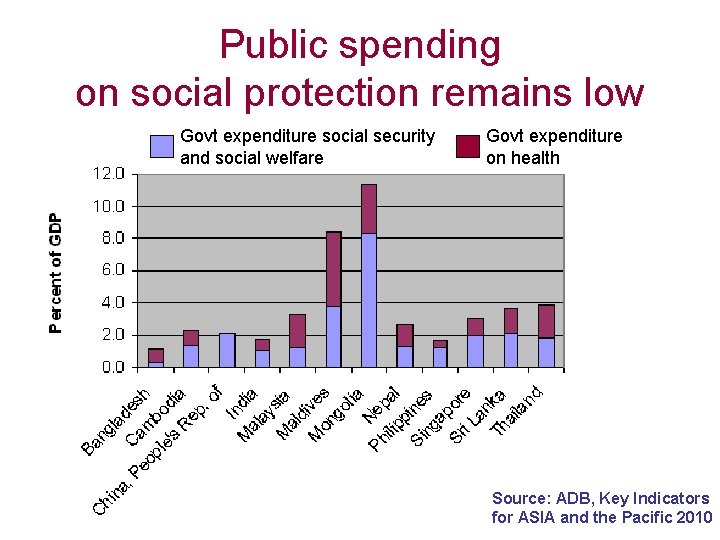 Public spending on social protection remains low

Govt expenditure social security and social welfare

Govt expenditure on health

Percent of GDP

12.0
10.0
8.0
6.0
4.0
2.0
0.0

Bangladesh
Cambodia
China, People's Rep. of
India
Malaysia
Maldives
Mongolia
Nepal
Philippines
Singapore
Sri Lanka
Thailand

Source: ADB, Key Indicators for ASIA and the Pacific 2010